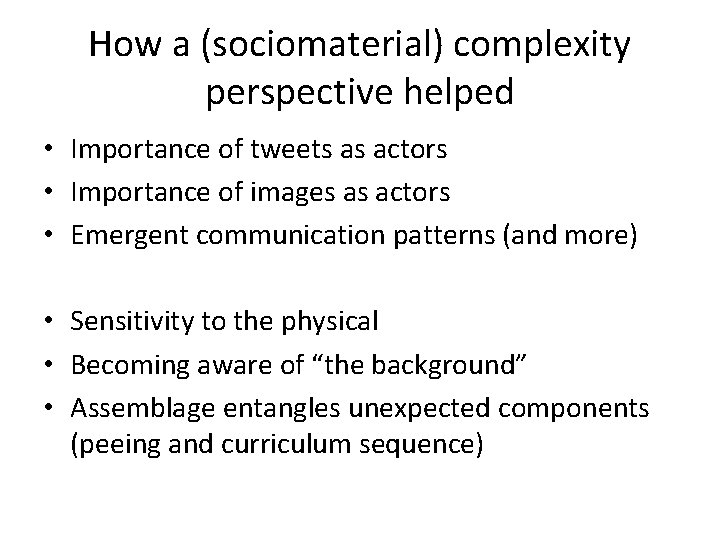 How a (sociomaterial) complexity perspective helped

• Importance of tweets as actors
• Importance of images as actors
• Emergent communication patterns (and more)

• Sensitivity to the physical
• Becoming aware of “the background”
• Assemblage entangles unexpected components (peeing and curriculum sequence)